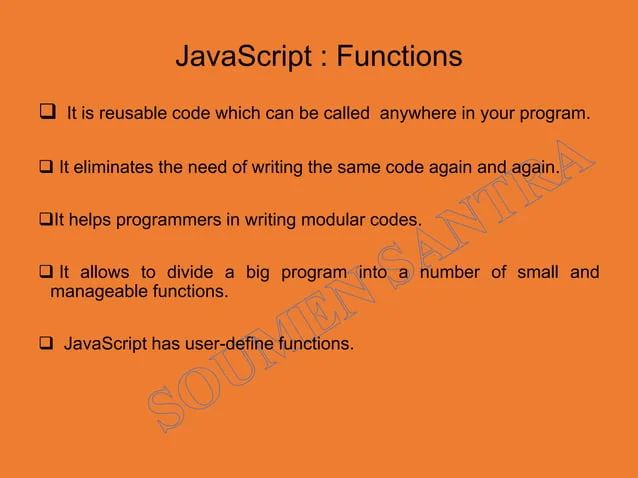 JavaScript : Functions

❑ It is reusable code which can be called anywhere in your program.

❑ It eliminates the need of writing the same code again and again.

❑It helps programmers in writing modular codes.

❑ It allows to divide a big program into a number of small and manageable functions.

❑ JavaScript has user-define functions.

SOUMEN SANTRA